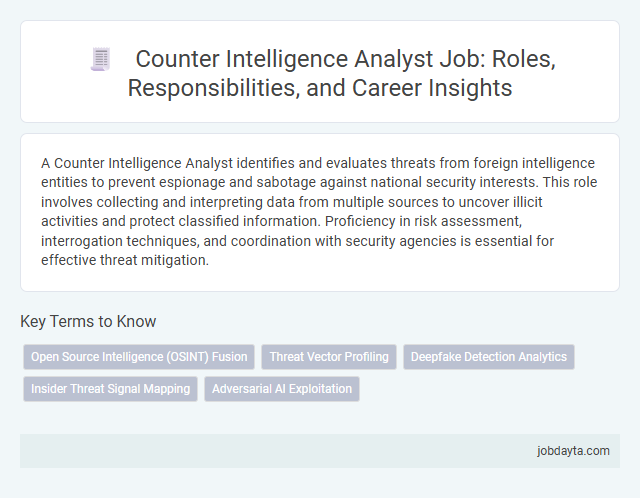 Counter Intelligence Analyst Job: Roles, Responsibilities, and Career Insights

A Counter Intelligence Analyst identifies and evaluates threats from foreign intelligence entities to prevent espionage and sabotage against national security interests. This role involves collecting and interpreting data from multiple sources to uncover illicit activities and protect classified information. Proficiency in risk assessment, interrogation techniques, and coordination with security agencies is essential for effective threat mitigation.

Key Terms to Know

Open Source Intelligence (OSINT) Fusion

Threat Vector Profiling

Deepfake Detection Analytics

Insider Threat Signal Mapping

Adversarial AI Exploitation

jobdayta.com